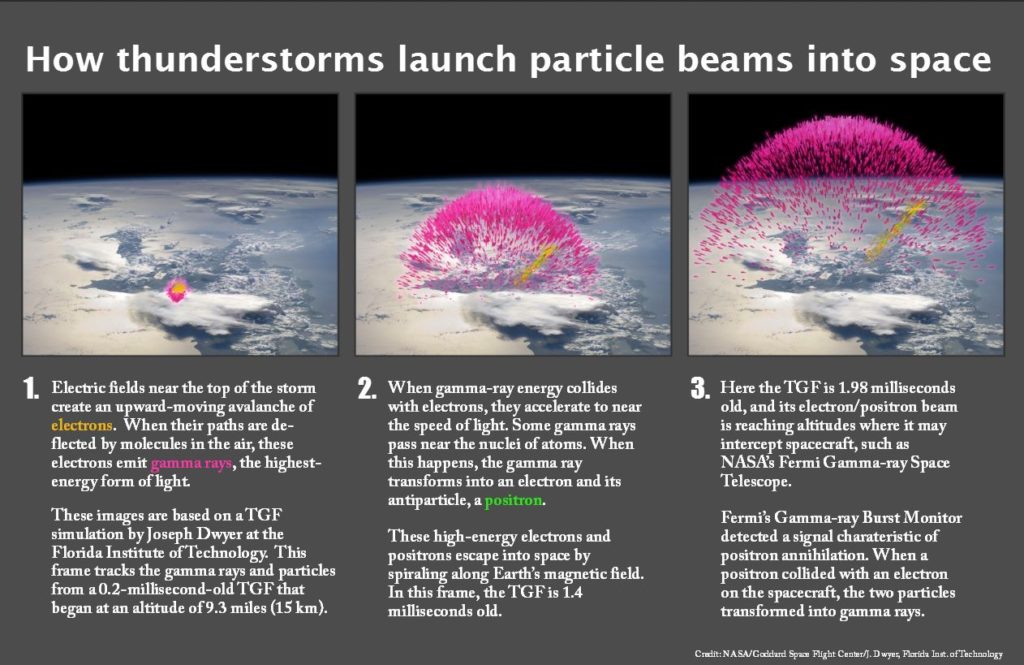 How thunderstorms launch particle beams into space

1. Electric fields near the top of the storm create an upward-moving avalanche of electrons. When their paths are deflected by molecules in the air, these electrons emit gamma rays, the highest-energy form of light.

These images are based on a TGF simulation by Joseph Dwyer at the Florida Institute of Technology. This frame tracks the gamma rays and particles from a 0.2-millisecond-old TGF that began at an altitude of 9.3 miles (15 km).

2. When gamma-ray energy collides with electrons, they accelerate to near the speed of light. Some gamma rays pass near the nuclei of atoms. When this happens, the gamma ray transforms into an electron and its antiparticle, a positron.

These high-energy electrons and positrons escape into space by spiraling along Earth's magnetic field. In this frame, the TGF is 1.4 milliseconds old.

3. Here the TGF is 1.98 milliseconds old, and its electron/positron beam is reaching altitudes where it may intercept spacecraft, such as NASA's Fermi Gamma-ray Space Telescope.

Fermi's Gamma-ray Burst Monitor detected a signal charateristic of positron annihilation. When a positron collided with an electron on the spacecraft, the two particles transformed into gamma rays.

Credit: NASA/Goddard Space Flight Center/J. Dwyer, Florida Inst. of Technology